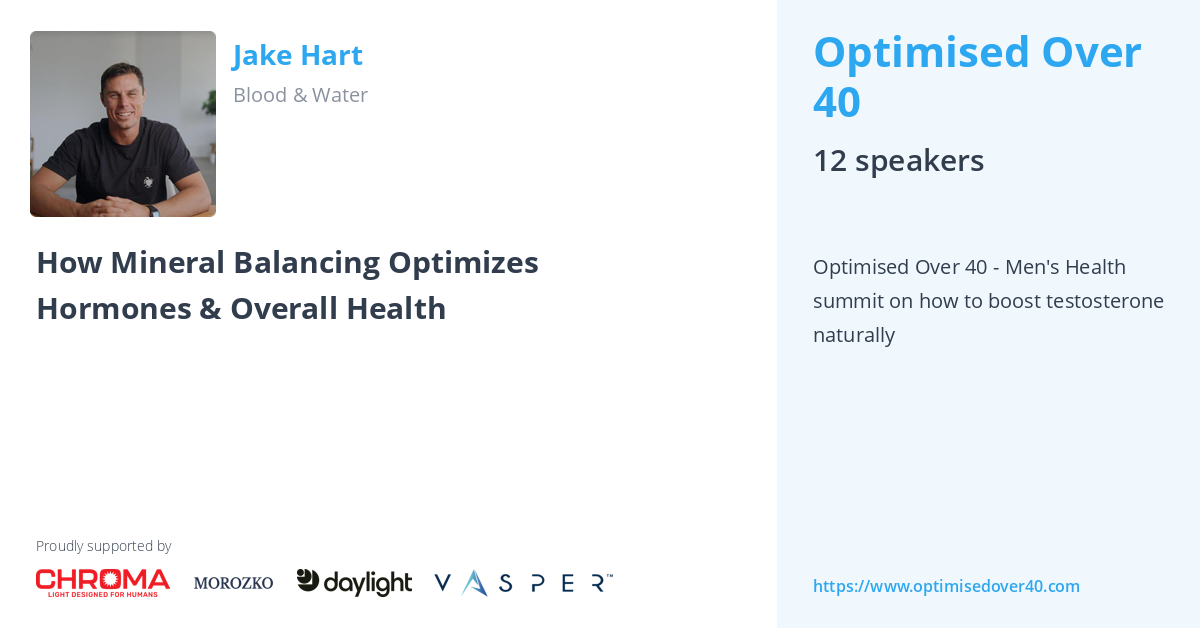 Jake Hart
Blood & Water

How Mineral Balancing Optimizes Hormones & Overall Health

Proudly supported by

CHROMA
LIGHT DESIGNED FOR HUMANS

MOROZKO

daylight

VASPER™

Optimised Over 40

12 speakers

Optimised Over 40 - Men's Health summit on how to boost testosterone naturally

https://www.optimisedover40.com